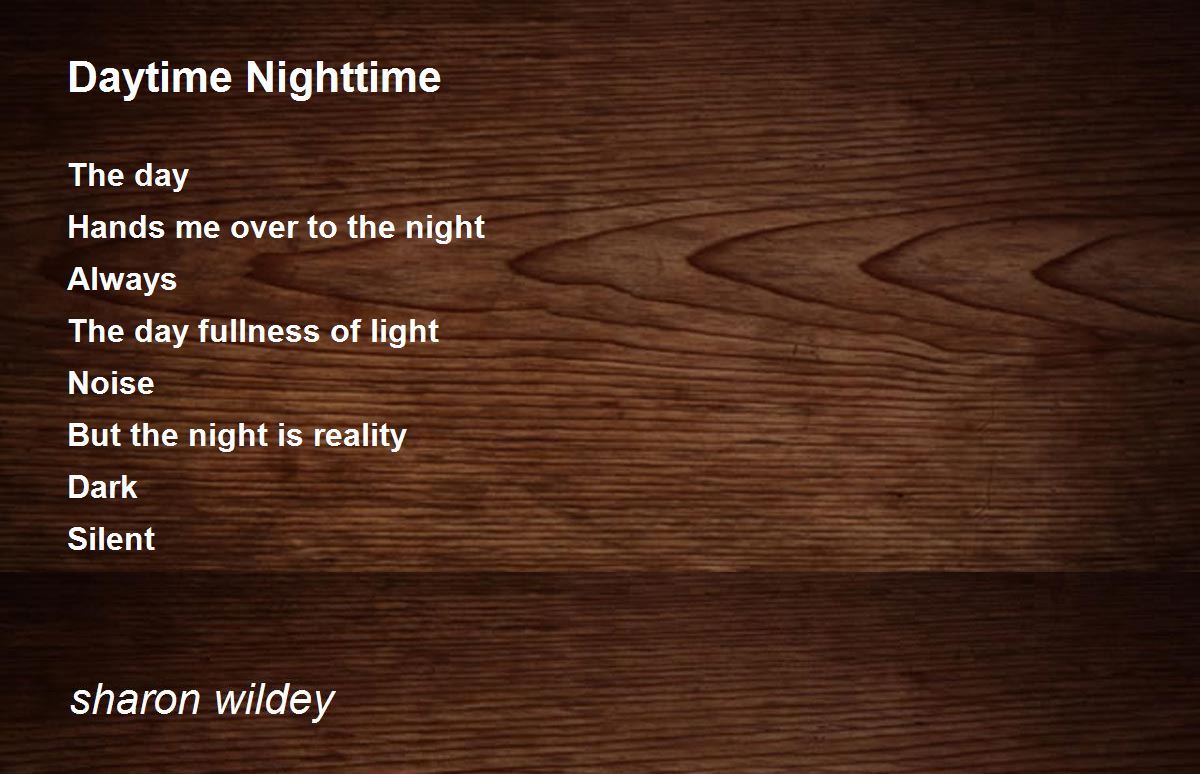 Daytime Nighttime

The day
Hands me over to the night
Always
The day fullness of light
Noise
But the night is reality
Dark
Silent

sharon wildey